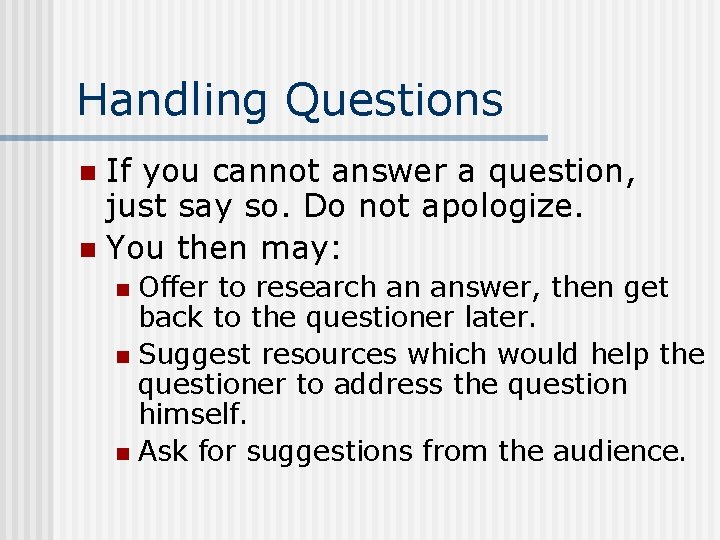 Handling Questions

- If you cannot answer a question, just say so. Do not apologize.
- You then may:
  - Offer to research an answer, then get back to the questioner later.
  - Suggest resources which would help the questioner to address the question himself.
  - Ask for suggestions from the audience.